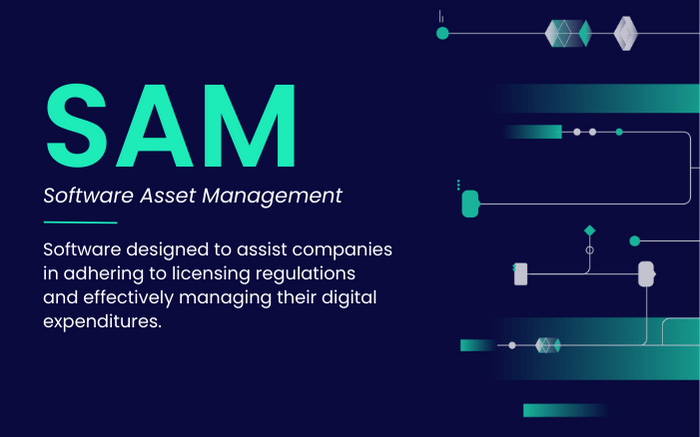 SAM

Software Asset Management

Software designed to assist companies in adhering to licensing regulations and effectively managing their digital expenditures.